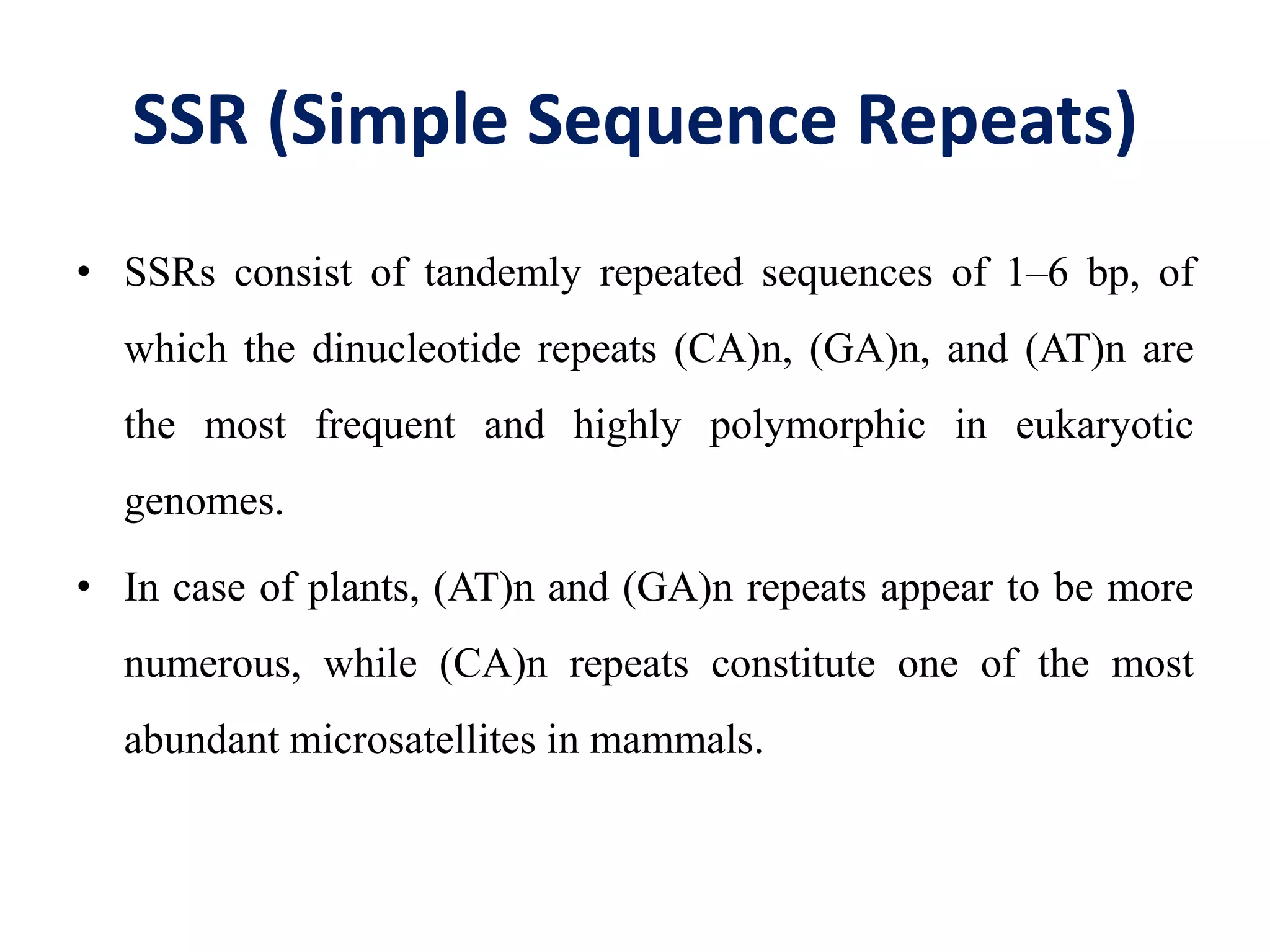 SSR (Simple Sequence Repeats)

• SSRs consist of tandemly repeated sequences of 1–6 bp, of which the dinucleotide repeats (CA)n, (GA)n, and (AT)n are the most frequent and highly polymorphic in eukaryotic genomes.

• In case of plants, (AT)n and (GA)n repeats appear to be more numerous, while (CA)n repeats constitute one of the most abundant microsatellites in mammals.